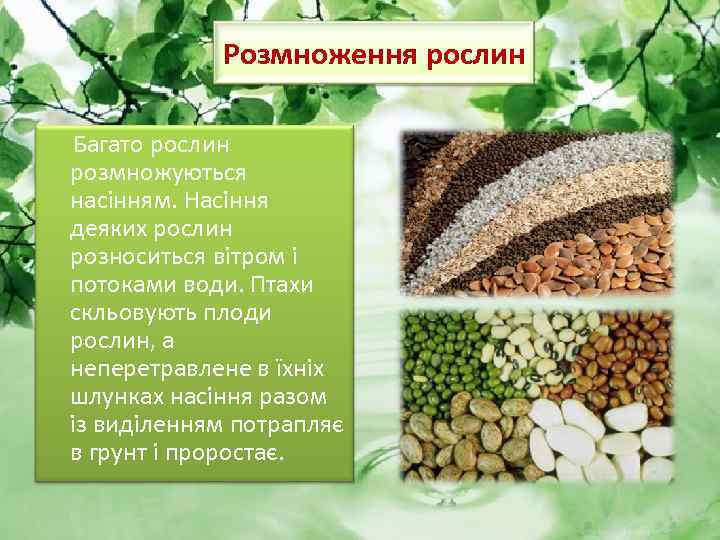 Розмноження рослин

Багато рослин розмножуються насінням. Насіння деяких рослин розноситься вітром і потоками води. Птахи скльовують плоди рослин, а неперетравлене в їхніх шлунках насіння разом із виділенням потрапляє в грунт і проростає.